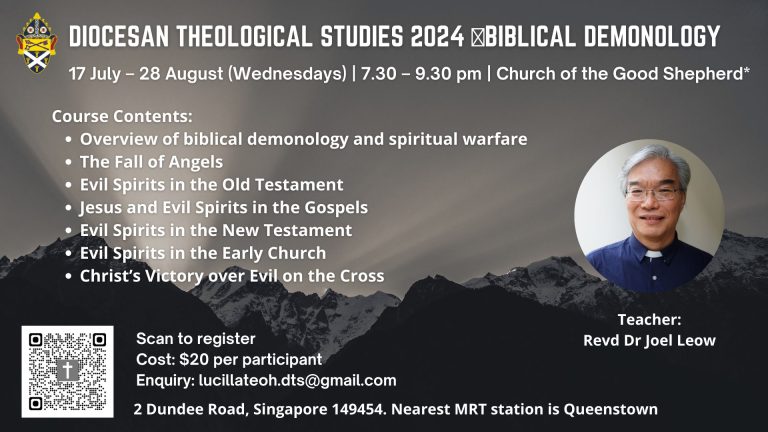 DIOCESAN THEOLOGICAL STUDIES 2024 BIBLICAL DEMONOLOGY

17 July – 28 August (Wednesdays) | 7.30 – 9.30 pm | Church of the Good Shepherd*

Course Contents:
• Overview of biblical demonology and spiritual warfare
• The Fall of Angels
• Evil Spirits in the Old Testament
• Jesus and Evil Spirits in the Gospels
• Evil Spirits in the New Testament
• Evil Spirits in the Early Church
• Christ's Victory over Evil on the Cross

Teacher:
Revd Dr Joel Leow

Scan to register
Cost: $20 per participant
Enquiry: lucillateoh.dts@gmail.com

2 Dundee Road, Singapore 149454. Nearest MRT station is Queenstown